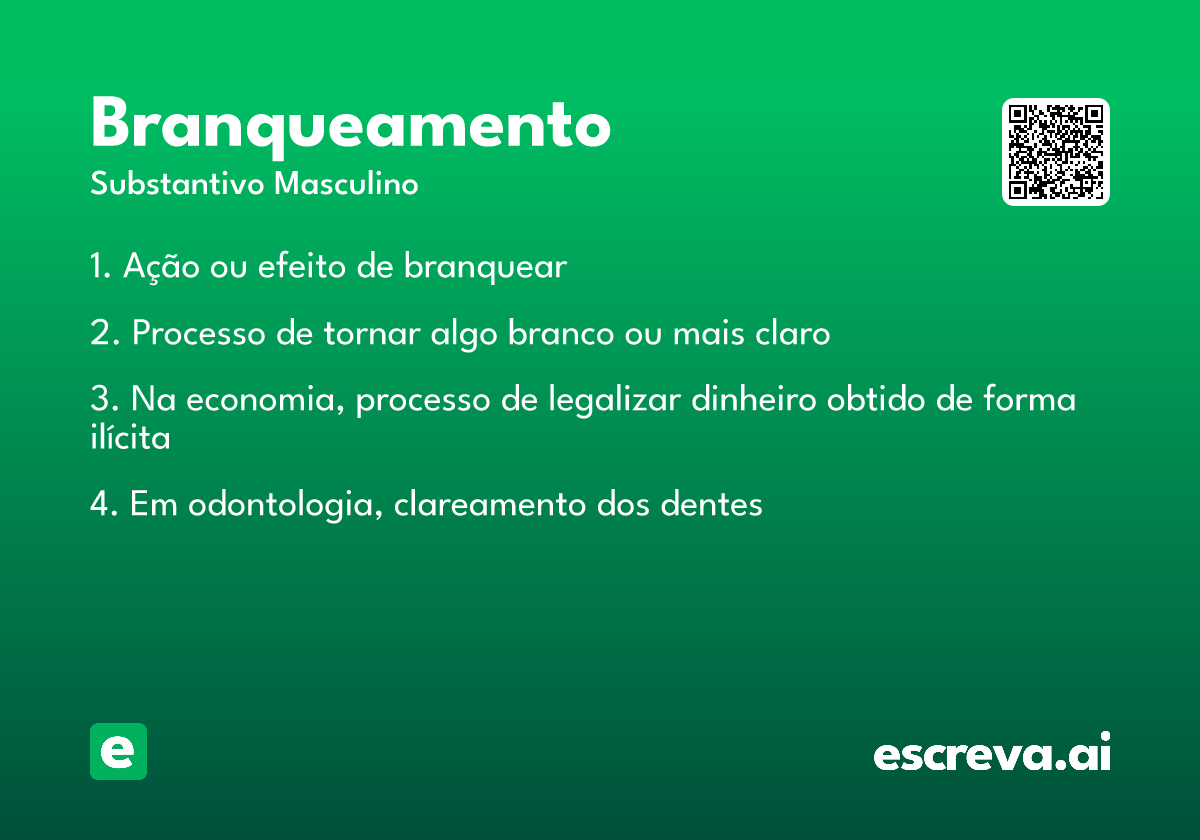 Branqueamento
Substantivo Masculino

1. Ação ou efeito de branquear

2. Processo de tornar algo branco ou mais claro

3. Na economia, processo de legalizar dinheiro obtido de forma ilícita

4. Em odontologia, clareamento dos dentes

e

escreva.ai